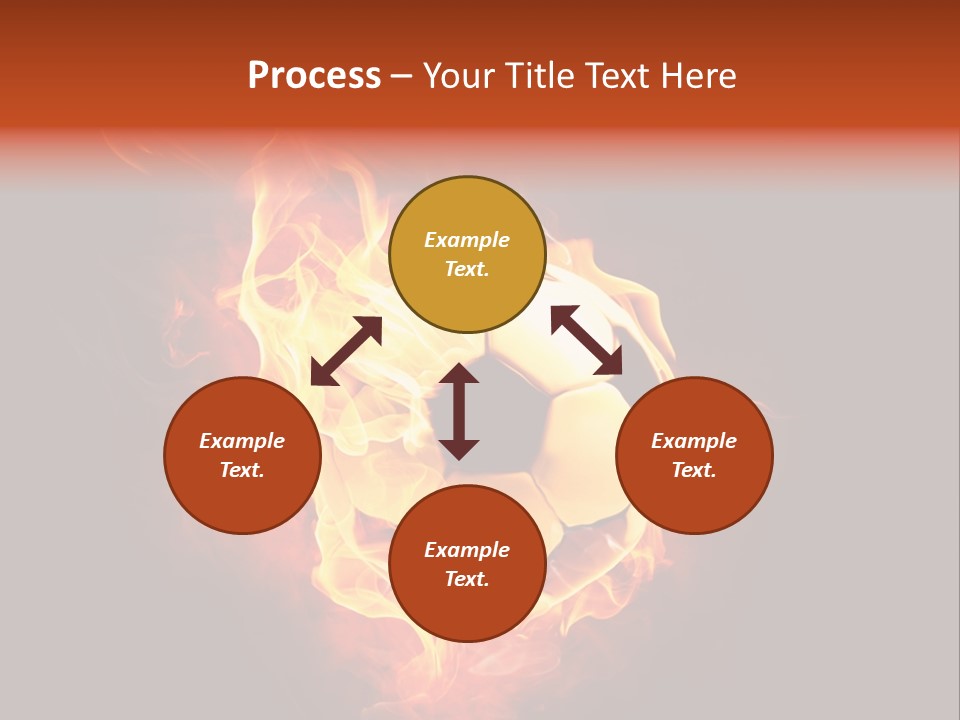 Process – Your Title Text Here

Example Text.

Example Text.

Example Text.

Example Text.